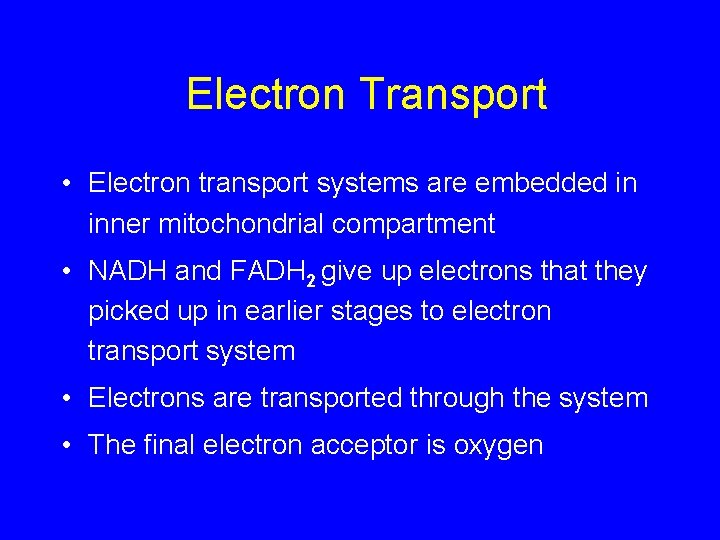 Electron Transport

• Electron transport systems are embedded in inner mitochondrial compartment

• NADH and $FADH_2$ give up electrons that they picked up in earlier stages to electron transport system

• Electrons are transported through the system

• The final electron acceptor is oxygen